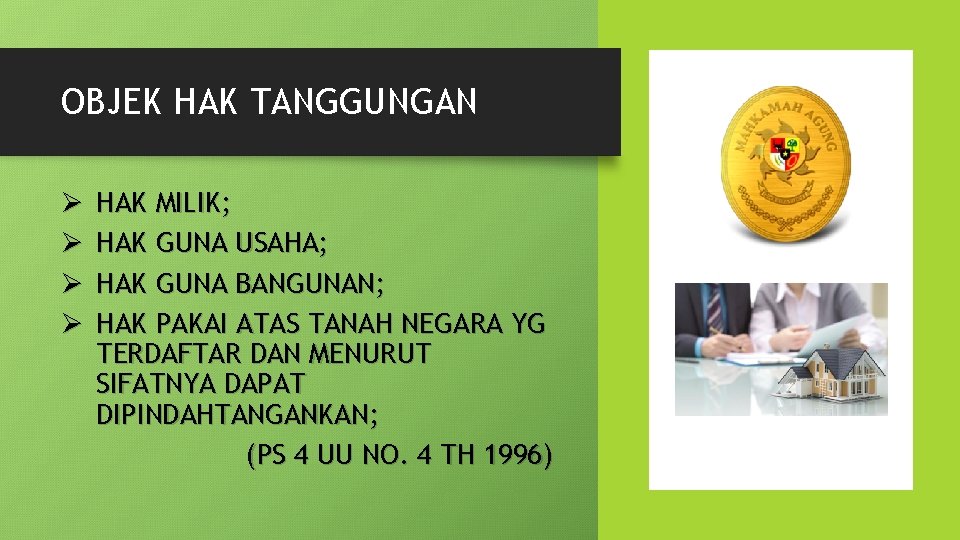 OBJEK HAK TANGGUNGAN

➢ HAK MILIK;
➢ HAK GUNA USAHA;
➢ HAK GUNA BANGUNAN;
➢ HAK PAKAI ATAS TANAH NEGARA YG TERDAFTAR DAN MENURUT SIFATNYA DAPAT DIPINDAHTANGANKAN;

(PS 4 UU NO. 4 TH 1996)

MAHKAMAH AGUNG